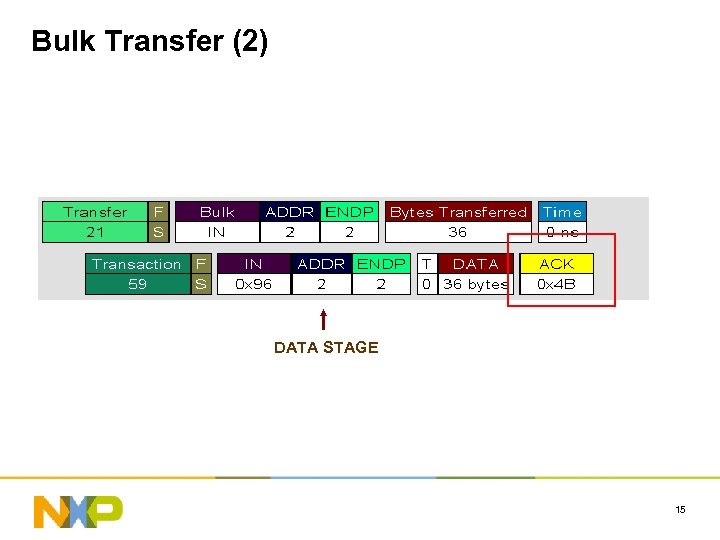 Bulk Transfer (2)

| Transfer | F | Bulk | ADDR | ENDP | Bytes Transferred | Time |
|---|---|---|---|---|---|---|
| 21 | S | IN | 2 | 2 | 36 | 0 ns |

| Transaction | F | IN | ADDR | ENDP | T | DATA | ACK |
|---|---|---|---|---|---|---|---|
| 59 | S | 0x96 | 2 | 2 | 0 | 36 bytes | 0x4B |

DATA STAGE

NXP

15